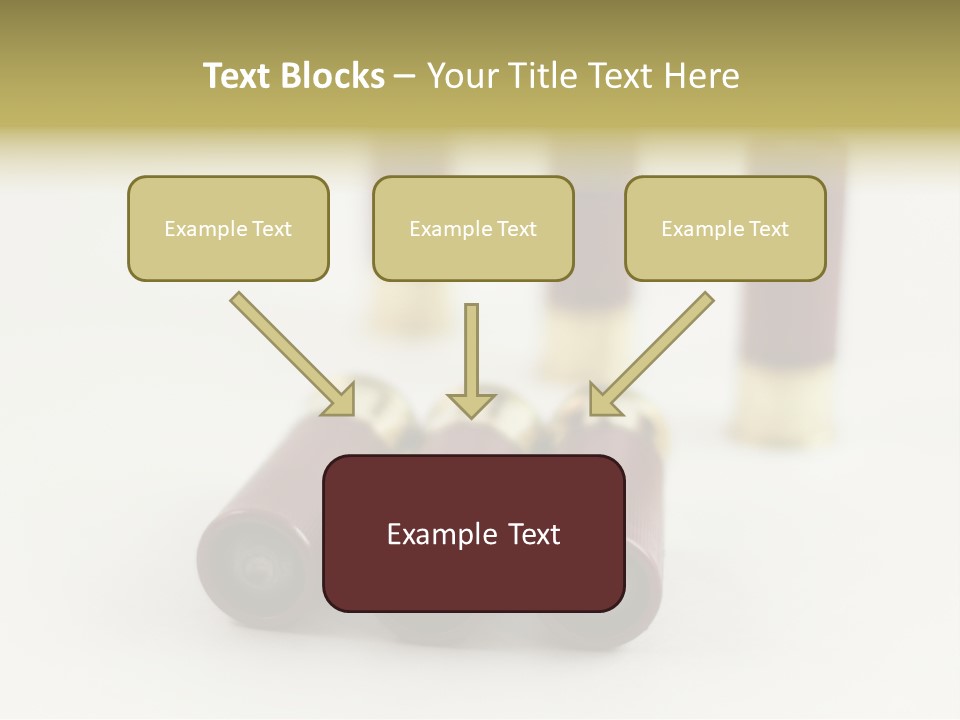 Text Blocks – Your Title Text Here

Example Text

Example Text

Example Text

Example Text